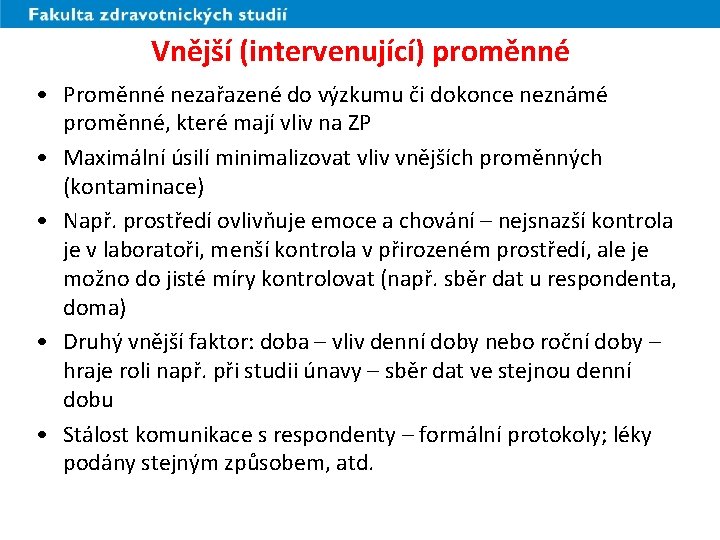 Fakulta zdravotnických studií

Vnější (intervenující) proměnné

• Proměnné nezařazené do výzkumu či dokonce neznámé proměnné, které mají vliv na ZP

• Maximální úsilí minimalizovat vliv vnějších proměnných (kontaminace)

• Např. prostředí ovlivňuje emoce a chování – nejsnazší kontrola je v laboratoři, menší kontrola v přirozeném prostředí, ale je možno do jisté míry kontrolovat (např. sběr dat u respondenta, doma)

• Druhý vnější faktor: doba – vliv denní doby nebo roční doby – hraje roli např. při studii únavy – sběr dat ve stejnou denní dobu

• Stálost komunikace s respondenty – formální protokoly; léky podány stejným způsobem, atd.